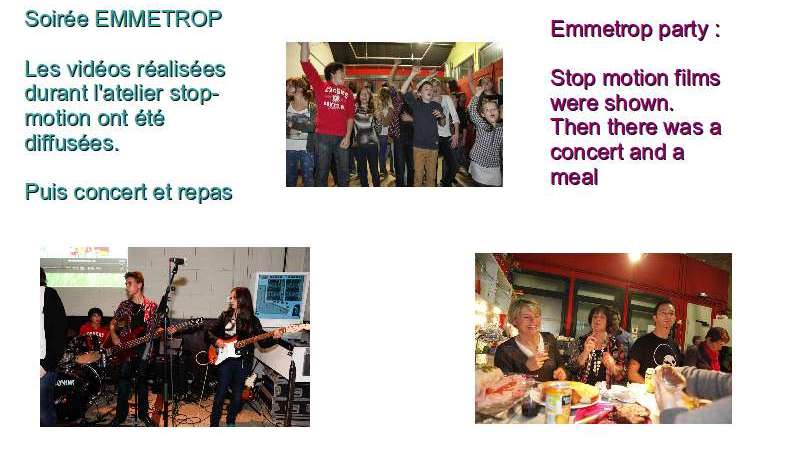 Soirée EMMETROP

Les vidéos réalisées durant l'atelier stop-motion ont été diffusées.

Puis concert et repas

Emmetrop party :

Stop motion films were shown.
Then there was a concert and a meal